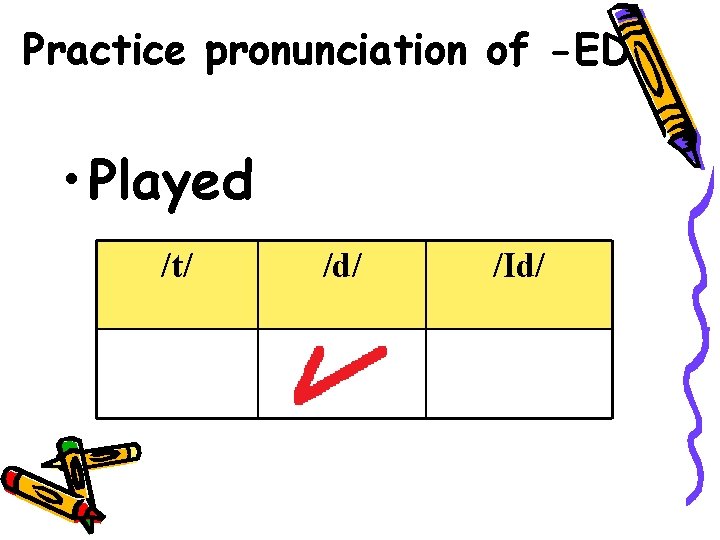 Practice pronunciation of -ED

• Played

| /t/ | /d/ | /Id/ |
|---|---|---|
| | ✓ | |